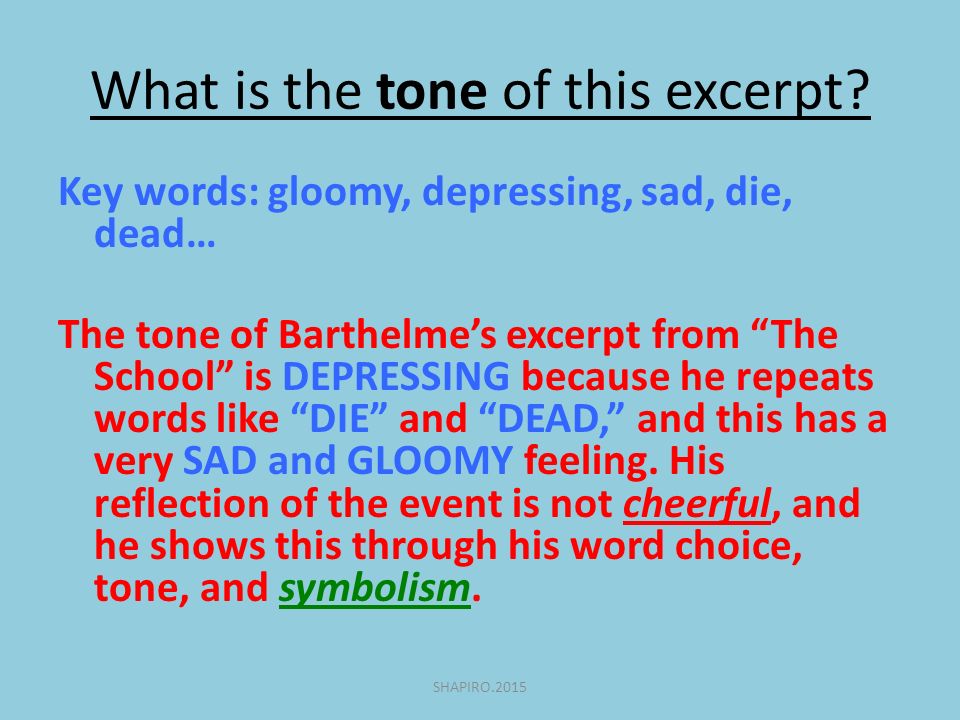 What is the tone of this excerpt?

Key words: gloomy, depressing, sad, die, dead…

The tone of Barthelme’s excerpt from “The School” is DEPRESSING because he repeats words like “DIE” and “DEAD,” and this has a very SAD and GLOOMY feeling. His reflection of the event is not cheerful, and he shows this through his word choice, tone, and symbolism.

SHAPIRO.2015